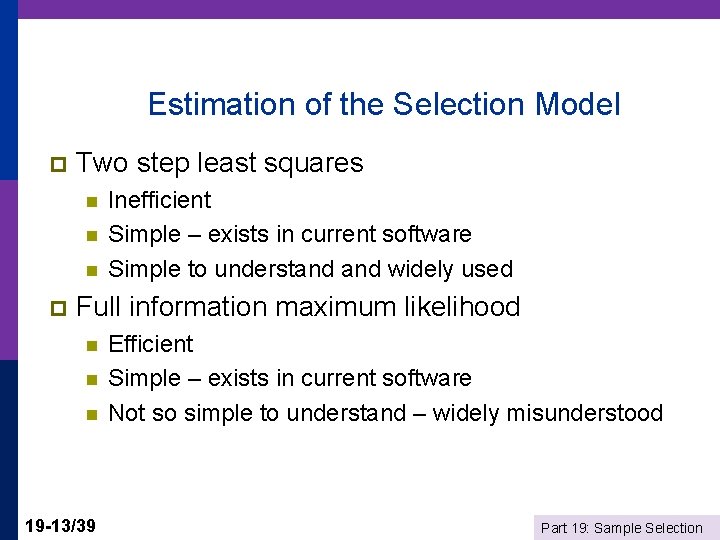 Estimation of the Selection Model

Two step least squares

Inefficient

Simple – exists in current software

Simple to understand and widely used

Full information maximum likelihood

Efficient

Simple – exists in current software

Not so simple to understand – widely misunderstood

19-13/39

Part 19: Sample Selection